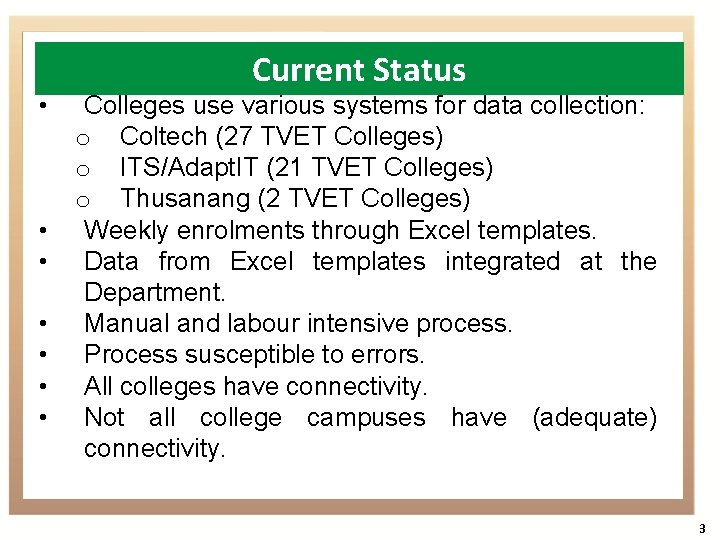 Current Status

• Colleges use various systems for data collection:
o Coltech (27 TVET Colleges)
o ITS/AdaptIT (21 TVET Colleges)
o Thusanang (2 TVET Colleges)
• Weekly enrolments through Excel templates.
• Data from Excel templates integrated at the Department.
• Manual and labour intensive process.
• Process susceptible to errors.
• All colleges have connectivity.
• Not all college campuses have (adequate) connectivity.

3